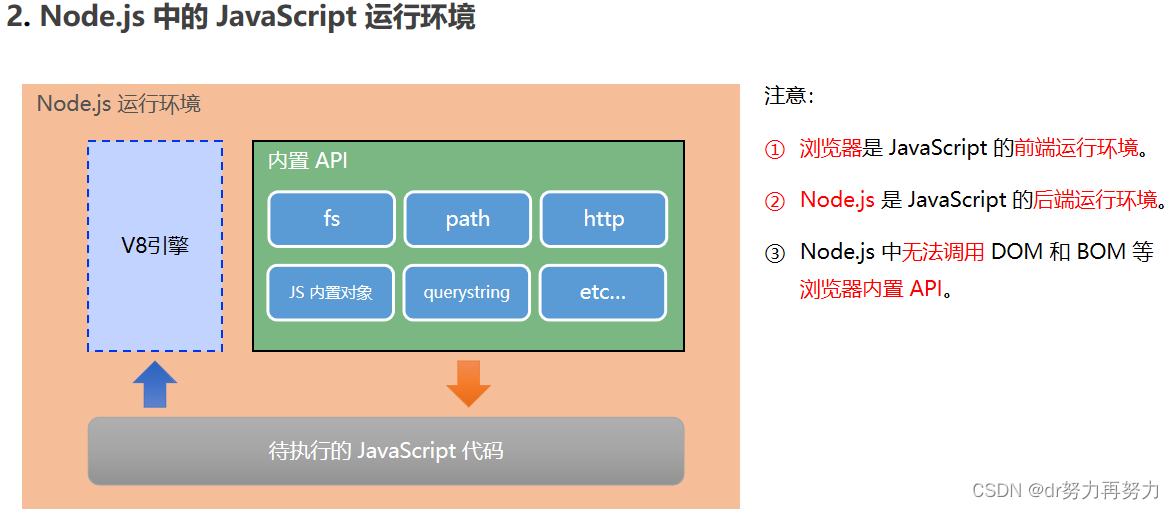 2. Node.js 中的 JavaScript 运行环境

Node.js 运行环境

V8引擎

内置 API

fs

path

http

JS 内置对象

querystring

etc...

待执行的 JavaScript 代码

注意：

① 浏览器是 JavaScript 的前端运行环境。

② Node.js 是 JavaScript 的后端运行环境。

③ Node.js 中无法调用 DOM 和 BOM 等浏览器内置 API。

CSDN @dr努力再努力